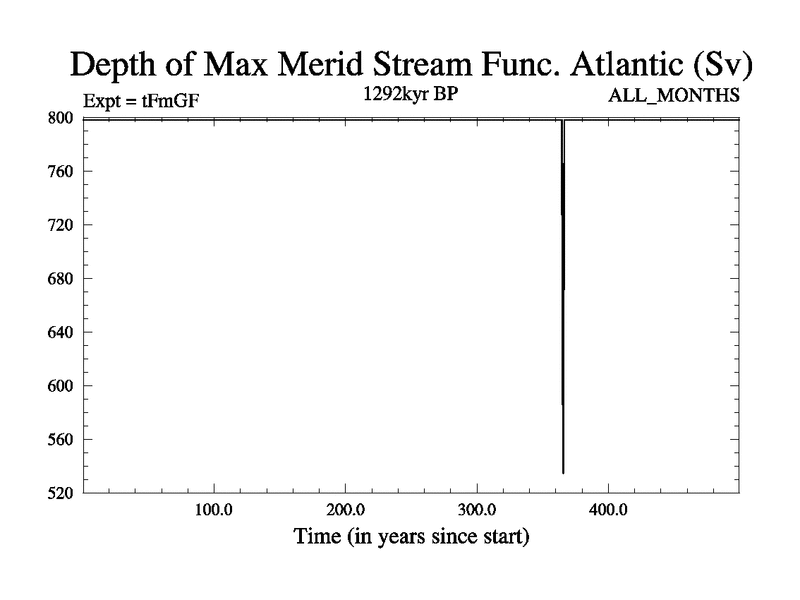 Depth of Max Merid Stream Func. Atlantic (Sv)

Expt = tFmGF

1292kyr BP

ALL_MONTHS

800
760
720
680
640
600
560
520

100.0
200.0
300.0
400.0

Time (in years since start)